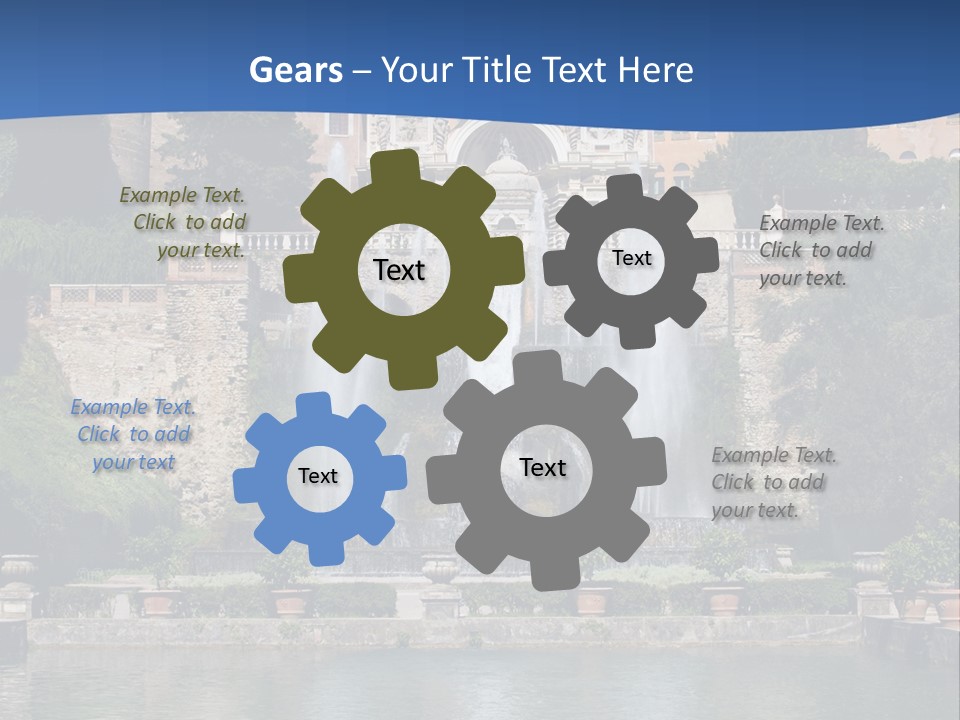 Gears – Your Title Text Here

Example Text. Click to add your text.

Text

Text

Example Text. Click to add your text.

Example Text. Click to add your text

Text

Text

Example Text. Click to add your text.